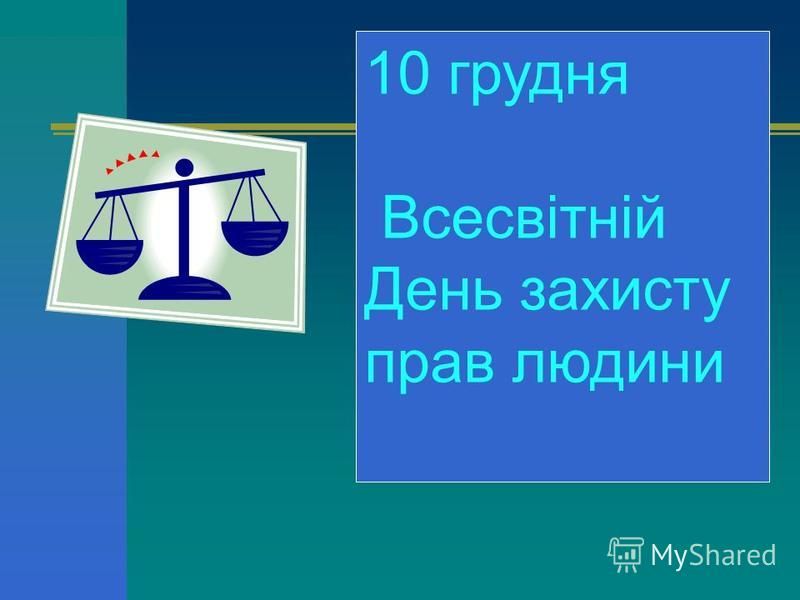 10 грудня

Всесвітній День захисту прав людини

MyShared